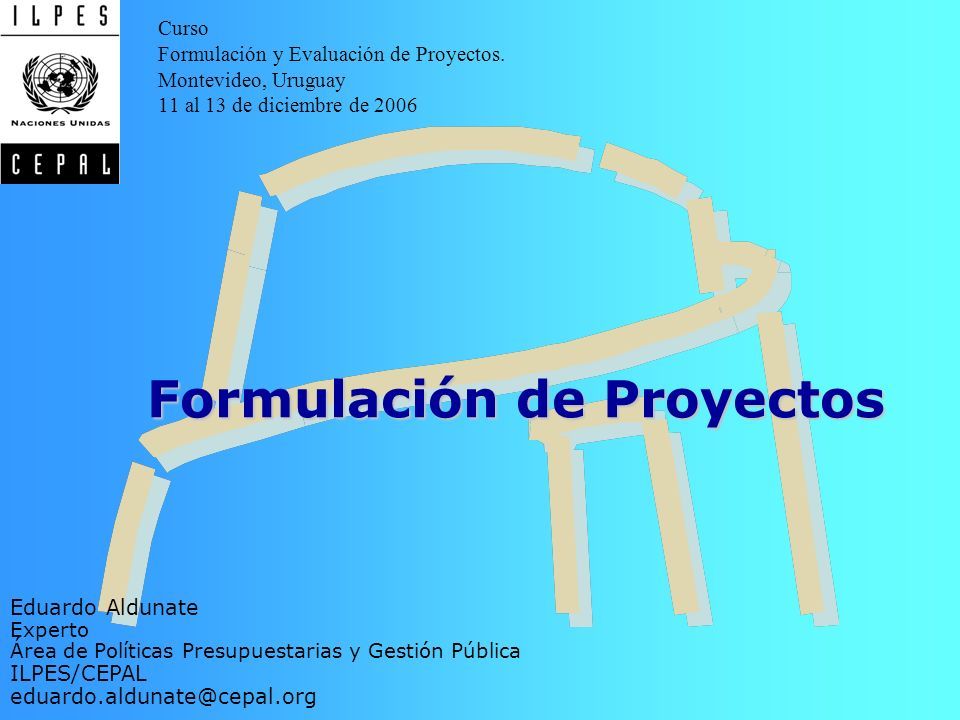 ILPES

NACIONES UNIDAS

CEPAL

Curso
Formulación y Evaluación de Proyectos.
Montevideo, Uruguay
11 al 13 de diciembre de 2006

Formulación de Proyectos

Eduardo Aldunate
Experto
Área de Políticas Presupuestarias y Gestión Pública
ILPES/CEPAL
eduardo.aldunate@cepal.org